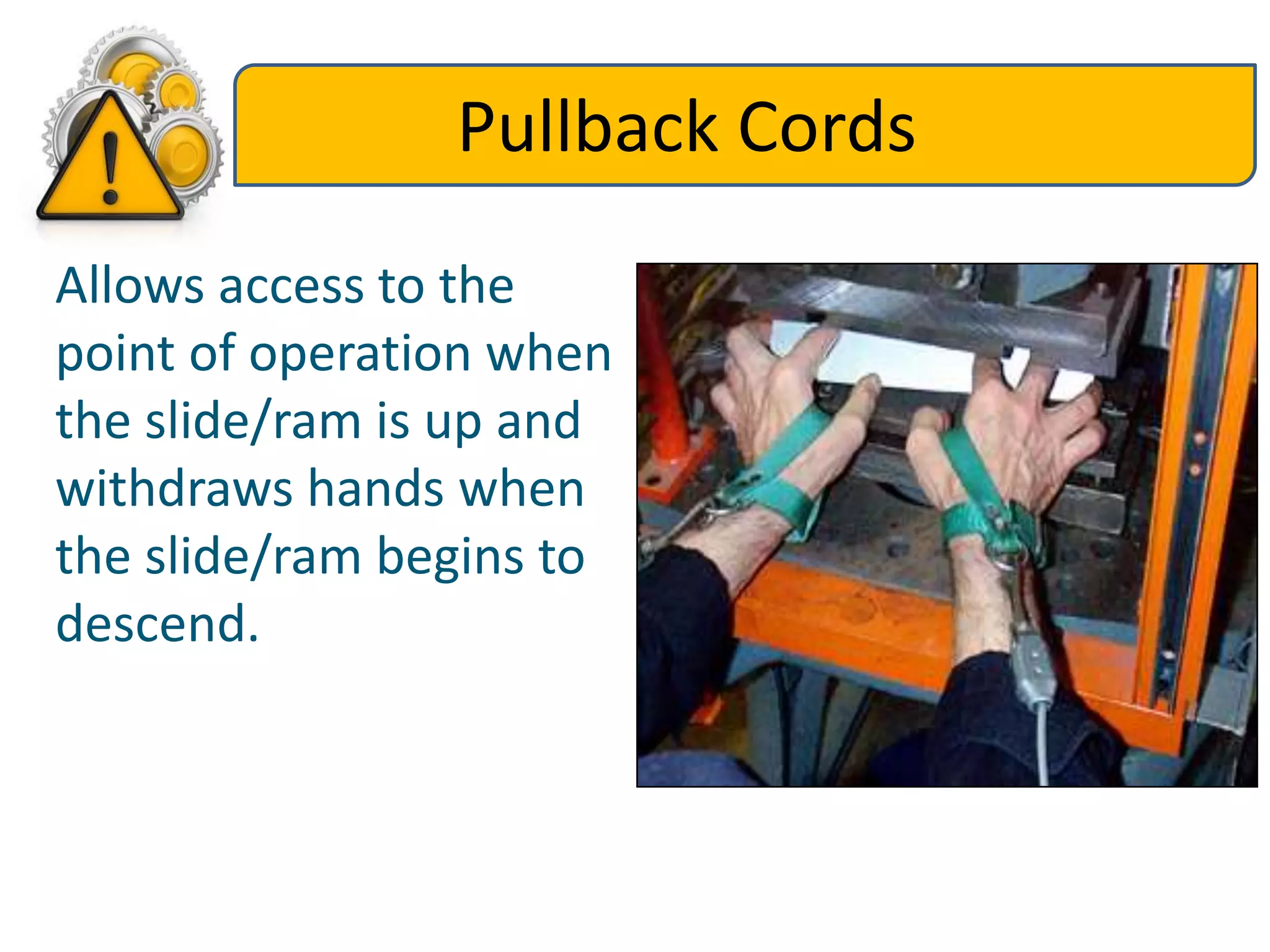 Pullback Cords

Allows access to the point of operation when the slide/ram is up and withdraws hands when the slide/ram begins to descend.